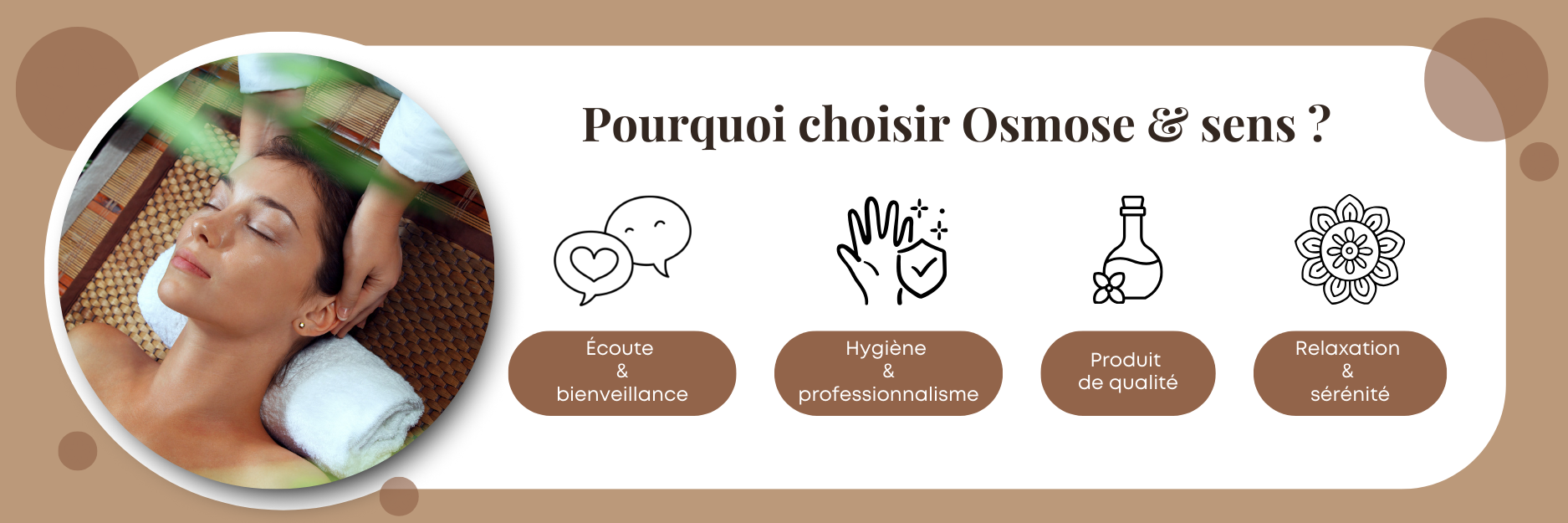 Pourquoi choisir Osmose & sens ?

Écoute
&
bienveillance

Hygiène
&
professionnalisme

Produit
de qualité

Relaxation
&
sérénité